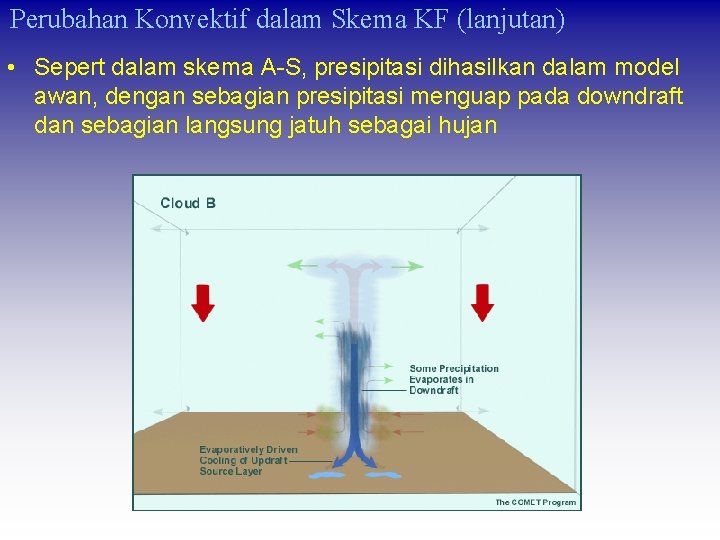 Perubahan Konvektif dalam Skema KF (lanjutan)

• Sepert dalam skema A-S, presipitasi dihasilkan dalam model awan, dengan sebagian presipitasi menguap pada downdraft dan sebagian langsung jatuh sebagai hujan

Cloud B

Some Precipitation Evaporates in Downdraft

Evaporatively Driven Cooling of Updraft Source Layer

The COMET Program